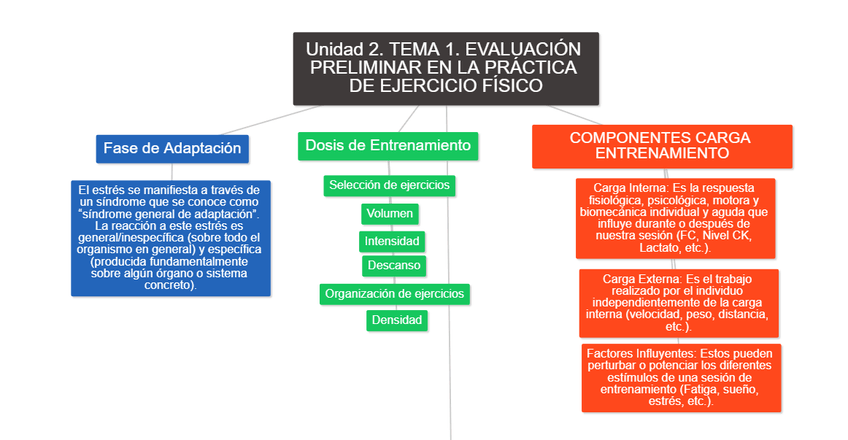 Unidad 2. TEMA 1. EVALUACIÓN PRELIMINAR EN LA PRÁCTICA DE EJERCICIO FÍSICO

Fase de Adaptación

El estrés se manifiesta a través de un síndrome que se conoce como "síndrome general de adaptación". La reacción a este estrés es general/inespecífica (sobre todo el organismo en general) y específica (producida fundamentalmente sobre algún órgano o sistema concreto).

Dosis de Entrenamiento

Selección de ejercicios

Volumen

Intensidad

Descanso

Organización de ejercicios

Densidad

COMPONENTES CARGA ENTRENAMIENTO

Carga Interna: Es la respuesta fisiológica, psicológica, motora y biomecánica individual y aguda que influye durante o después de nuestra sesión (FC, Nivel CK, Lactato, etc.).

Carga Externa: Es el trabajo realizado por el individuo independientemente de la carga interna (velocidad, peso, distancia, etc.).

Factores Influyentes: Estos pueden perturbar o potenciar los diferentes estímulos de una sesión de entrenamiento (Fatiga, sueño, estrés, etc.).